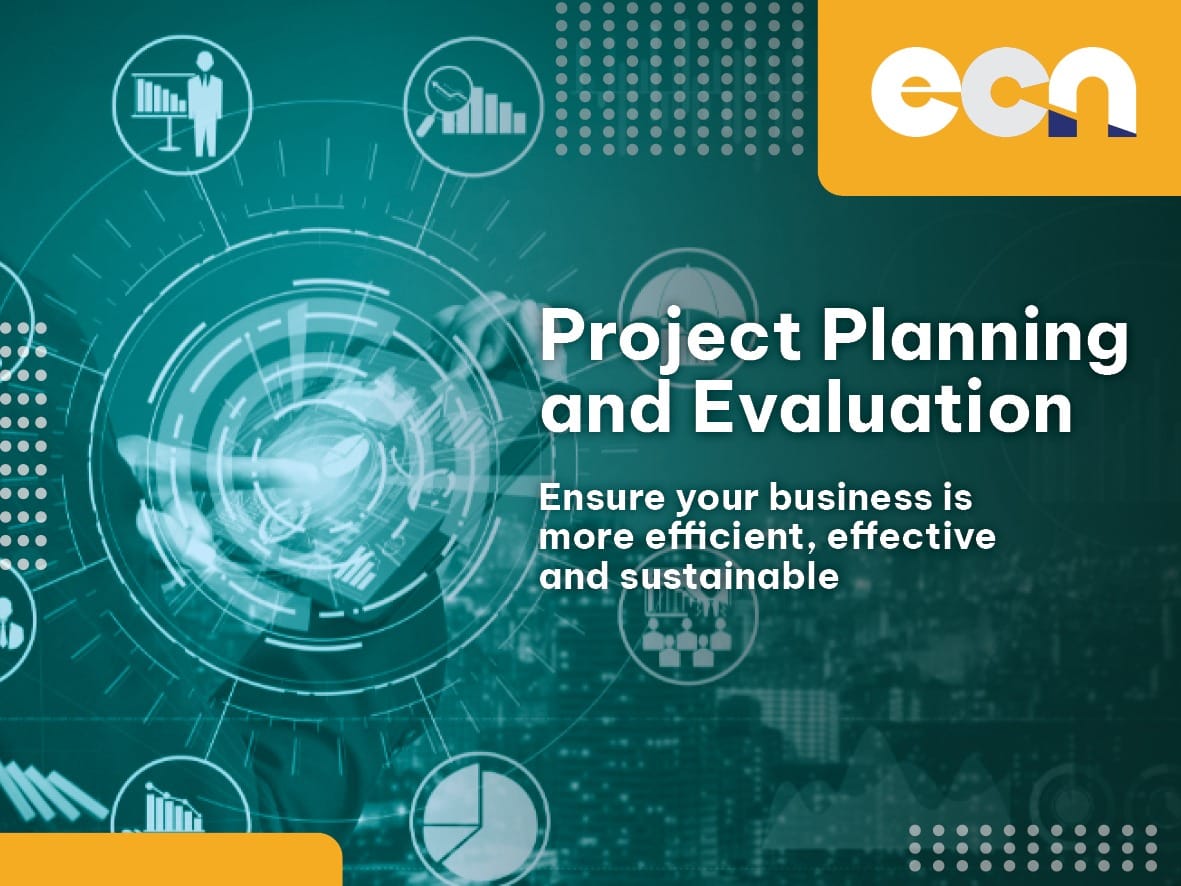 ecn

Project Planning and Evaluation

Ensure your business is more efficient, effective and sustainable